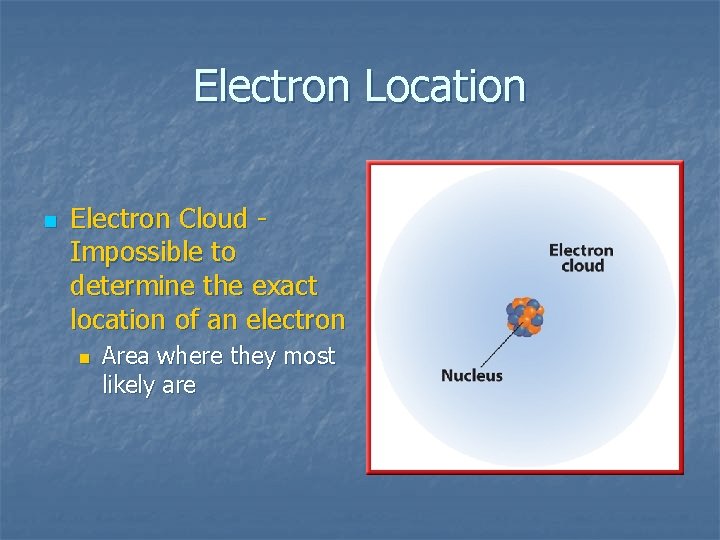 Electron Location

Electron Cloud - Impossible to determine the exact location of an electron

Area where they most likely are

Electron cloud

Nucleus